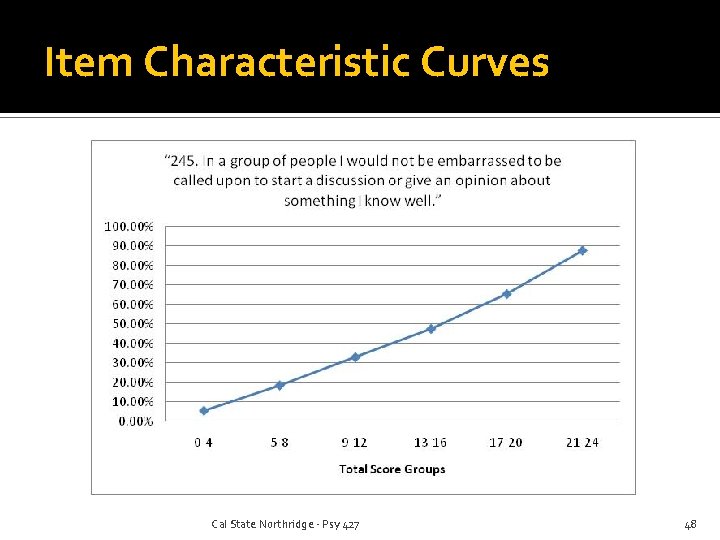 Item Characteristic Curves

"245. In a group of people I would not be embarrassed to be called upon to start a discussion or give an opinion about something I know well."

100.00%
90.00%
80.00%
70.00%
60.00%
50.00%
40.00%
30.00%
20.00%
10.00%
0.00%

0 4
5 8
9 12
13 16
17 20
21 24

Total Score Groups

Cal State Northridge - Psy 427

48